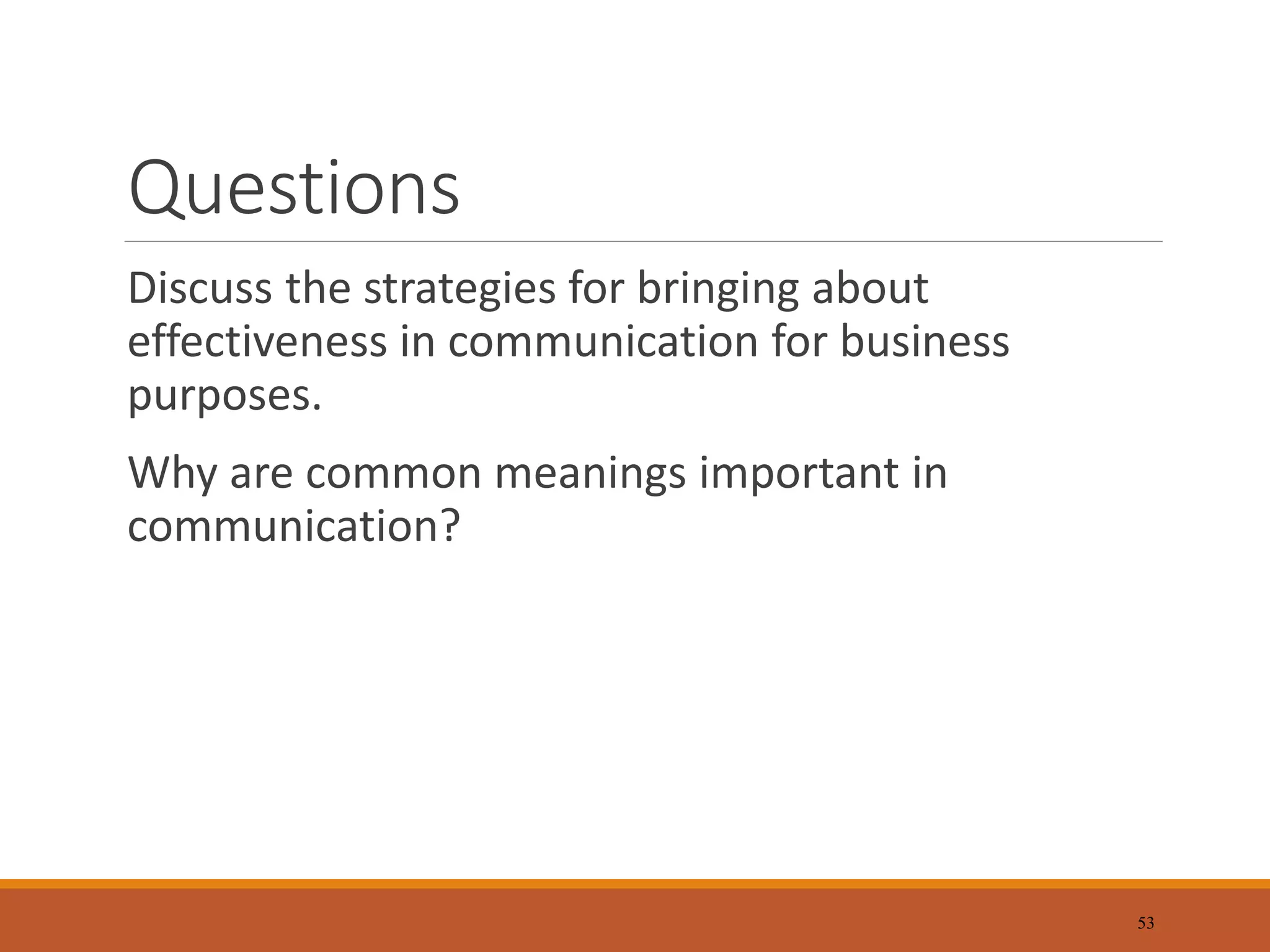 Questions

Discuss the strategies for bringing about effectiveness in communication for business purposes.

Why are common meanings important in communication?

53